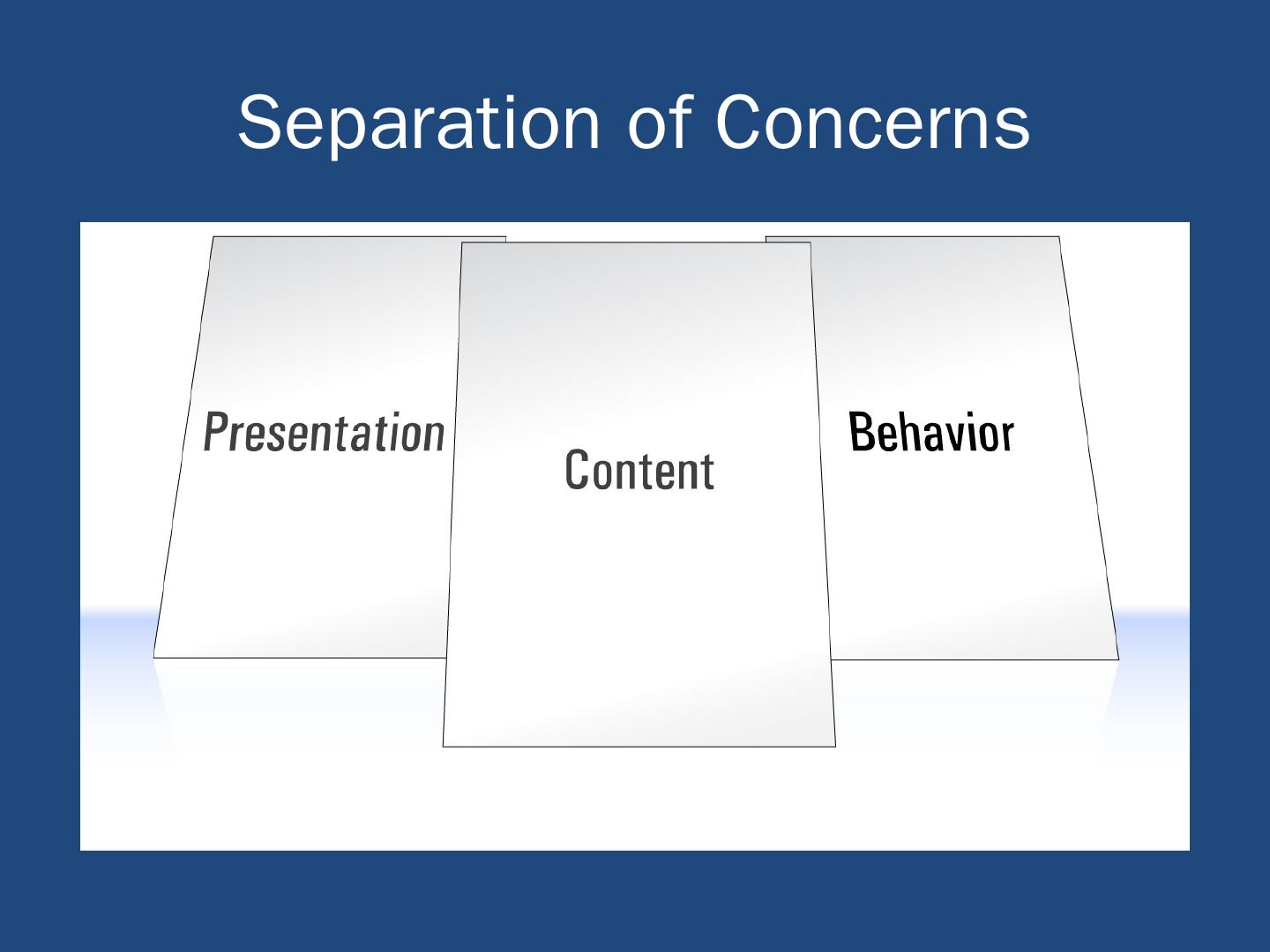 Separation of Concerns

Presentation

Content

Behavior